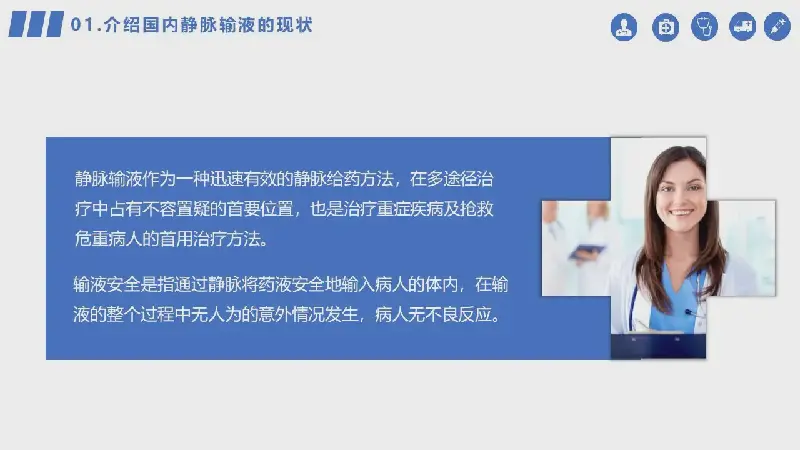 01.介绍国内静脉输液的现状

静脉输液作为一种迅速有效的静脉给药方法，在多途径治疗中占有不容置疑的首要位置，也是治疗重症疾病及抢救危重病人的首用治疗方法。

输液安全是指通过静脉将药液安全地输入病人的体内，在输液的整个过程中无人为的意外情况发生，病人无不良反应。